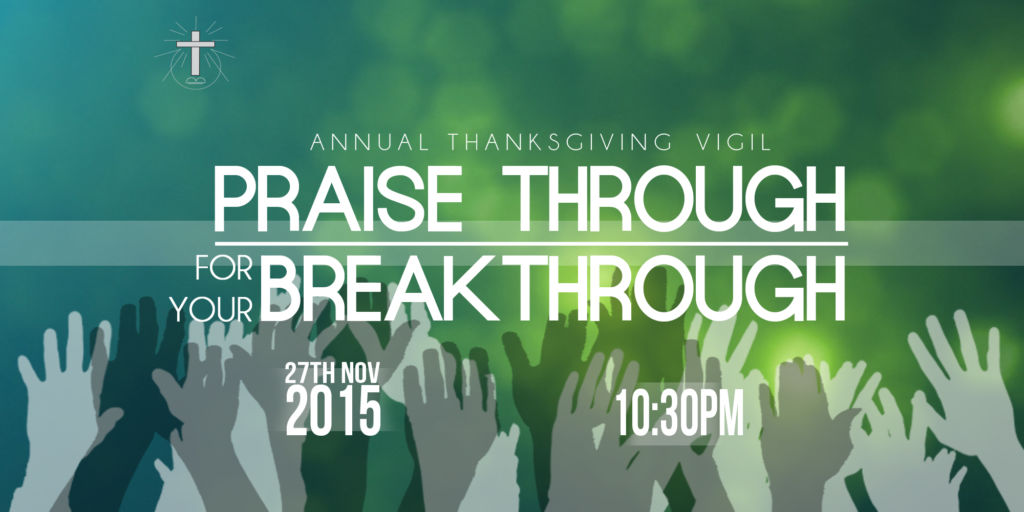 ANNUAL THANKSGIVING VIGIL

PRAISE THROUGH

FOR YOUR BREAKTHROUGH

27TH NOV 2015

10:30PM